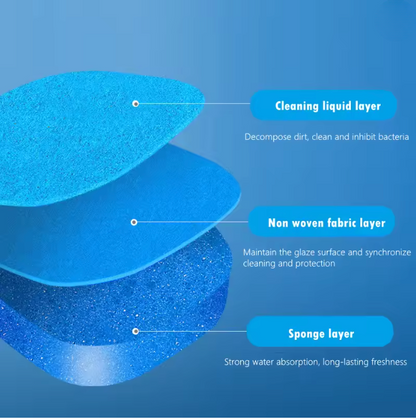 Cleaning liquid layer

Decompose dirt, clean and inhibit bacteria

Non woven fabric layer

Maintain the glaze surface and synchronize cleaning and protection

Sponge layer

Strong water absorption, long-lasting freshness